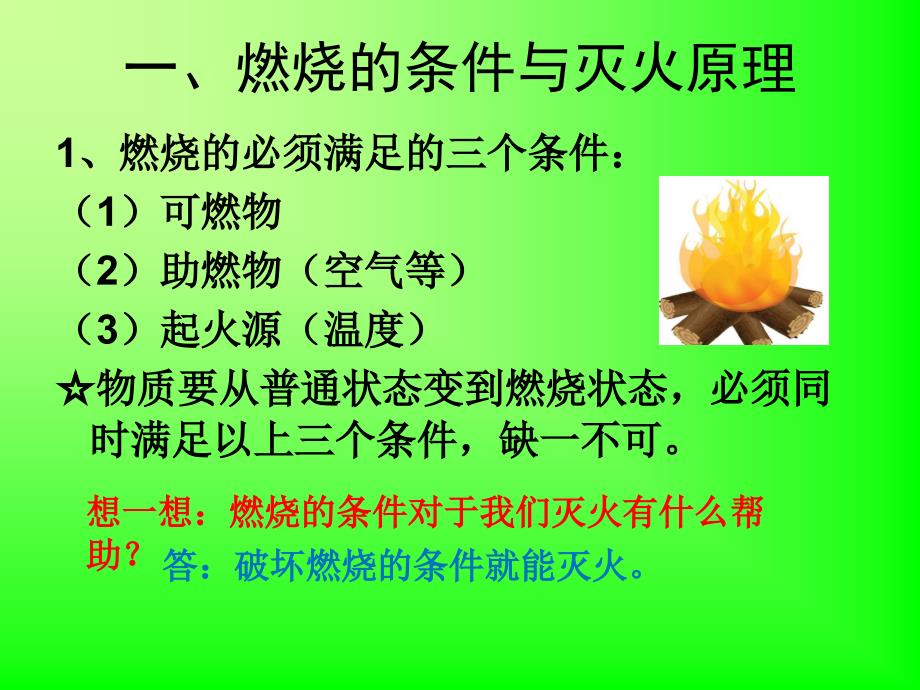 一、燃烧的条件与灭火原理

1、燃烧的必须满足的三个条件：

（1）可燃物

（2）助燃物（空气等）

（3）起火源（温度）

☆物质要从普通状态变到燃烧状态，必须同时满足以上三个条件，缺一不可。

想一想：燃烧的条件对于我们灭火有什么帮助？

答：破坏燃烧的条件就能灭火。